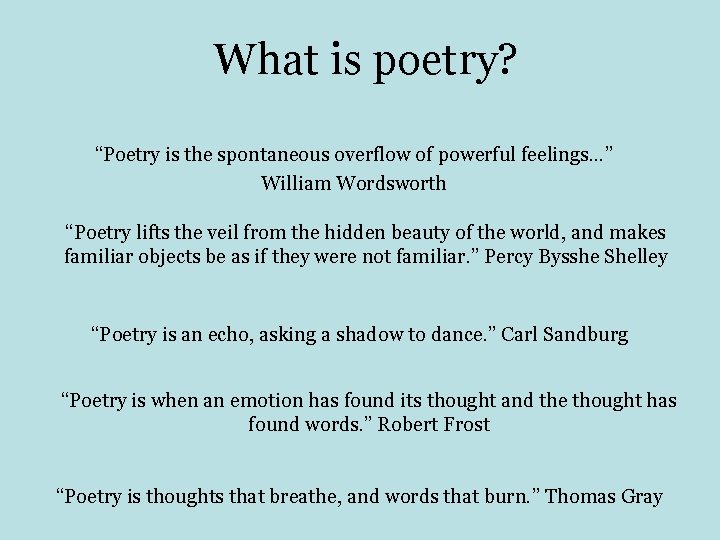 What is poetry?

“Poetry is the spontaneous overflow of powerful feelings…”
William Wordsworth

“Poetry lifts the veil from the hidden beauty of the world, and makes familiar objects be as if they were not familiar.” Percy Bysshe Shelley

“Poetry is an echo, asking a shadow to dance.” Carl Sandburg

“Poetry is when an emotion has found its thought and the thought has found words.” Robert Frost

“Poetry is thoughts that breathe, and words that burn.” Thomas Gray